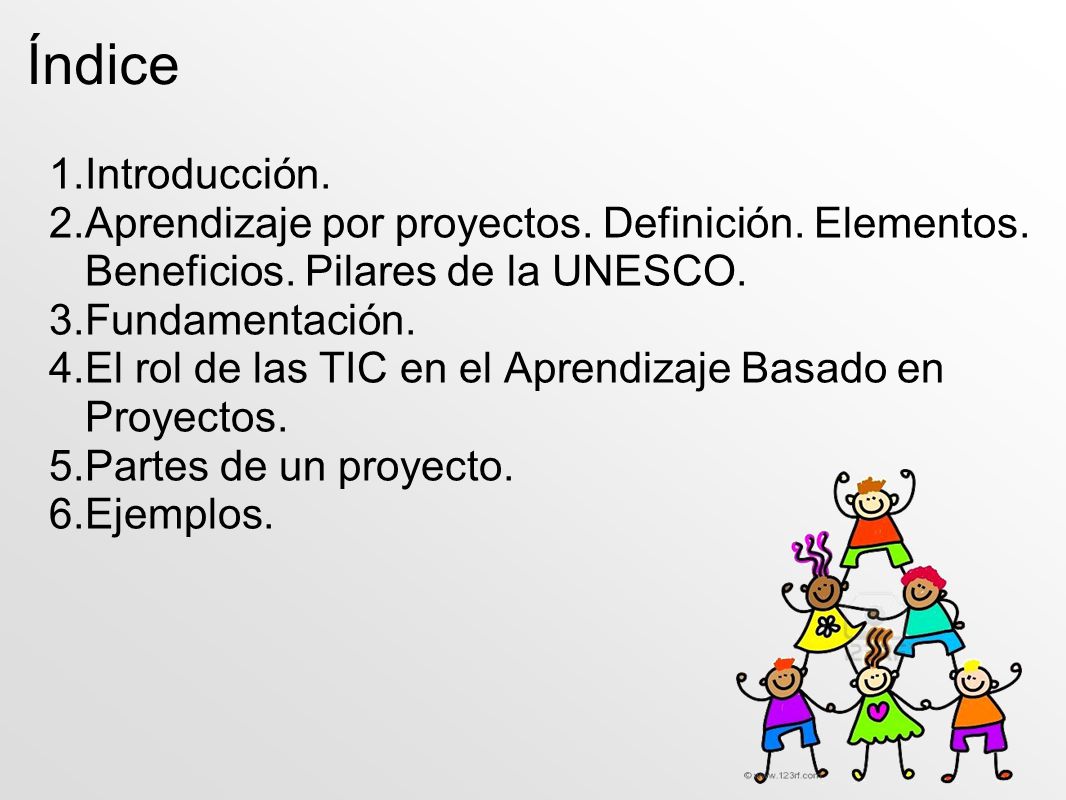 Índice

1.Introducción.
2.Aprendizaje por proyectos. Definición. Elementos. Beneficios. Pilares de la UNESCO.
3.Fundamentación.
4.El rol de las TIC en el Aprendizaje Basado en Proyectos.
5.Partes de un proyecto.
6.Ejemplos.

© www.123rf.com